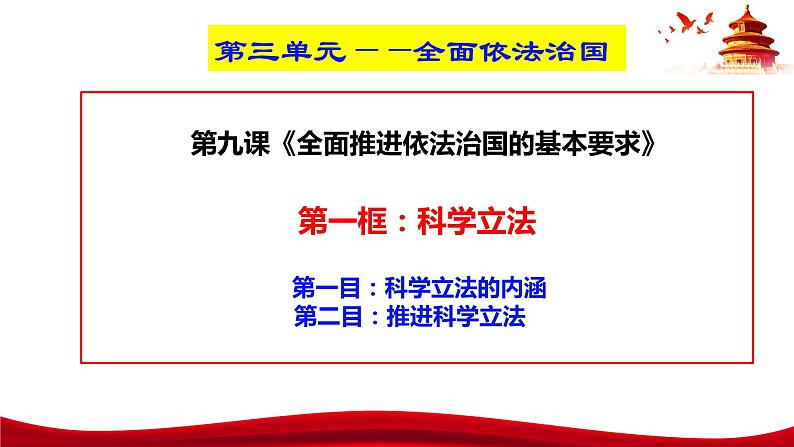 第三单元 — —全面依法治国

第九课《全面推进依法治国的基本要求》

第一框：科学立法

第一目：科学立法的内涵
第二目：推进科学立法